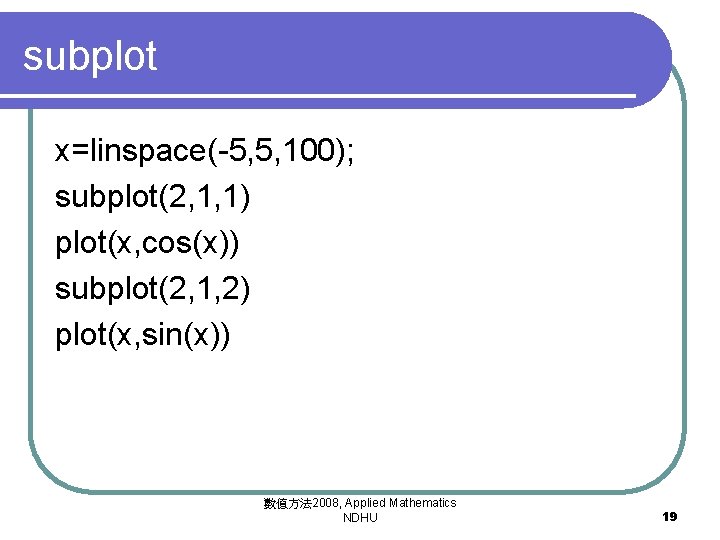 subplot

x=linspace(-5,5,100);
subplot(2,1,1)
plot(x,cos(x))
subplot(2,1,2)
plot(x,sin(x))

數值方法2008, Applied Mathematics NDHU

19